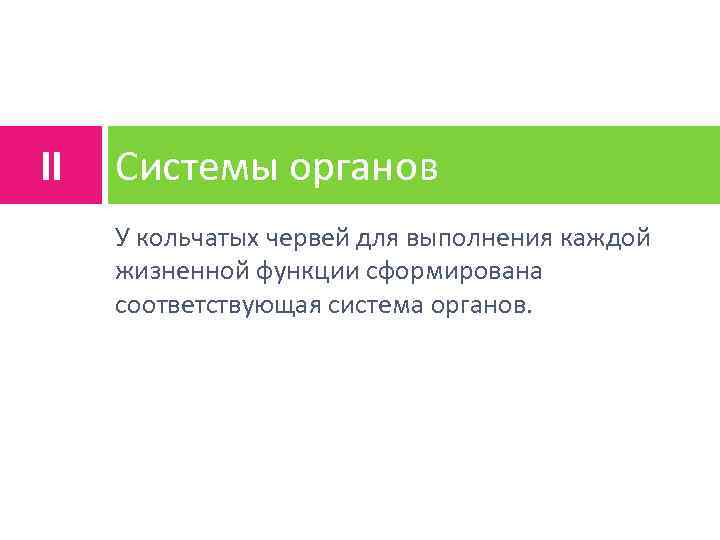 II

Системы органов

У кольчатых червей для выполнения каждой жизненной функции сформирована соответствующая система органов.